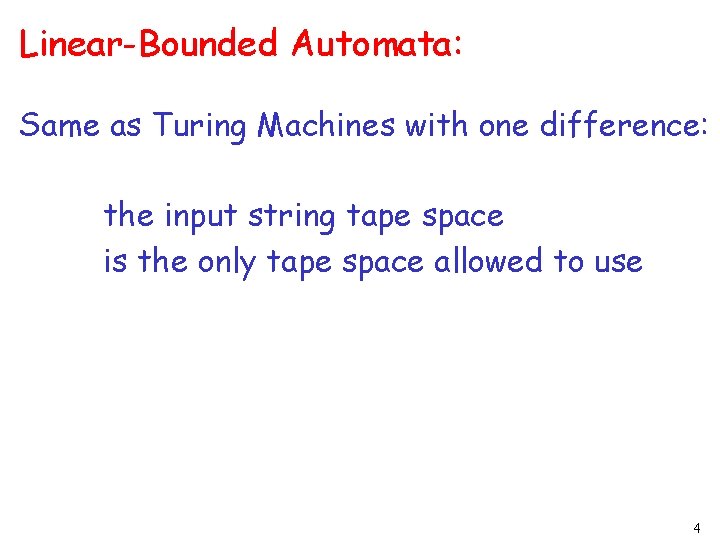 Linear-Bounded Automata:

Same as Turing Machines with one difference:

the input string tape space
is the only tape space allowed to use

4